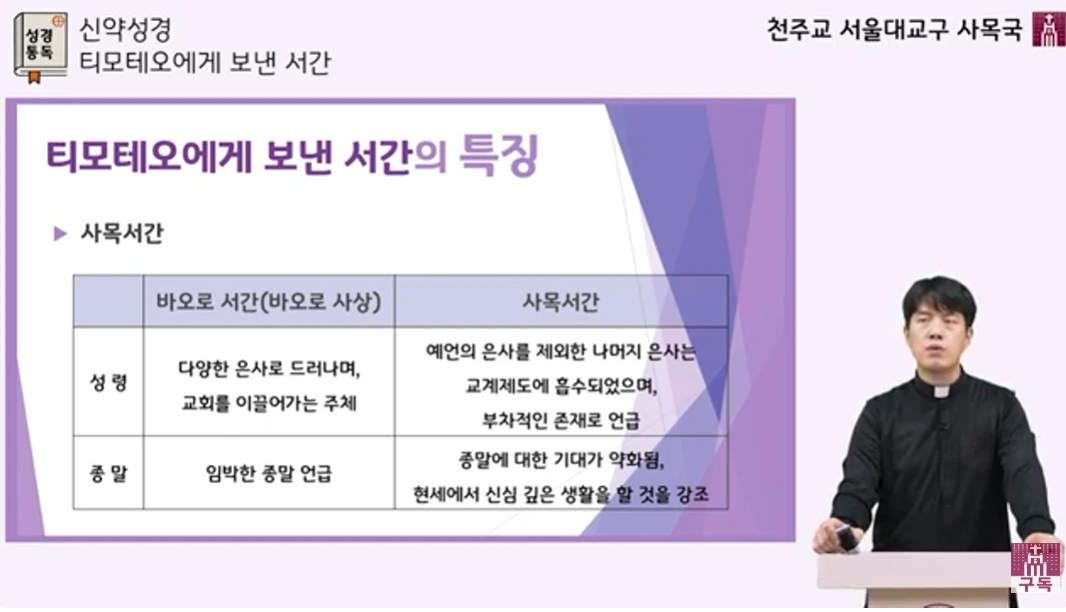 성경 통독

신약성경
티모테오에게 보낸 서간

천주교 서울대교구 사목국

티모테오에게 보낸 서간의 특징

▶ 사목서간

| | 바오로 서간(바오로 사상) | 사목서간 |
|---|---|---|
| 성 령 | 다양한 은사로 드러나며, 교회를 이끌어가는 주체 | 예언의 은사를 제외한 나머지 은사는 교계제도에 흡수되었으며, 부차적인 존재로 언급 |
| 종 말 | 임박한 종말 언급 | 종말에 대한 기대가 약화됨, 현세에서 신심 깊은 생활을 할 것을 강조 |

구독